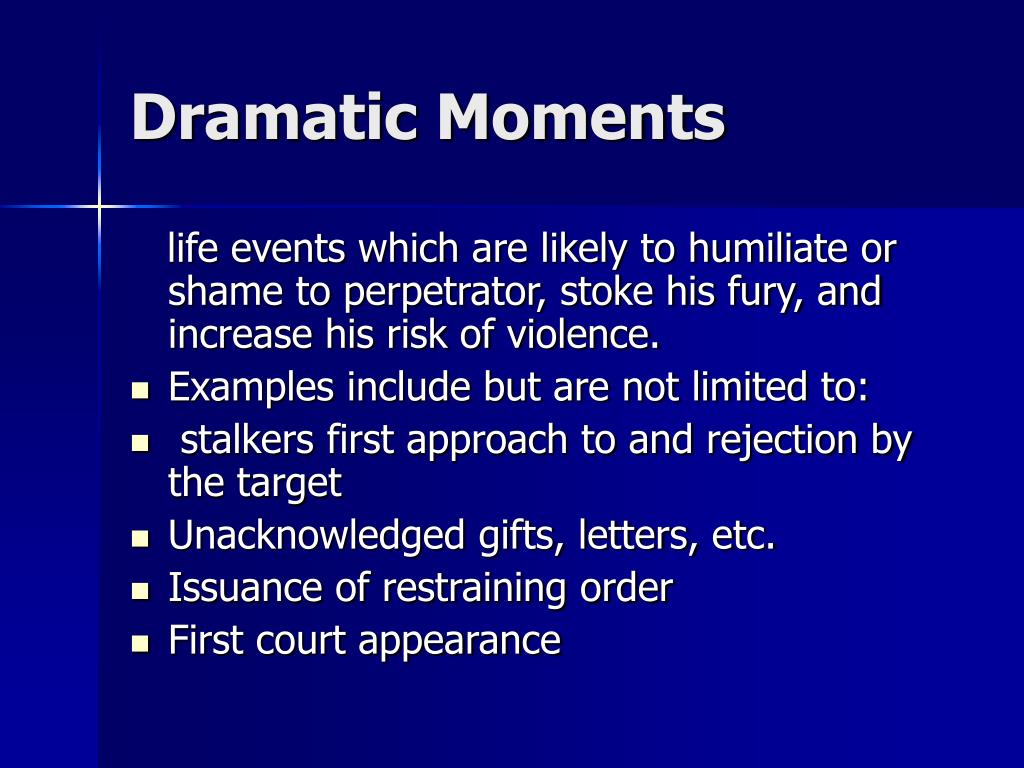 Dramatic Moments

life events which are likely to humiliate or shame to perpetrator, stoke his fury, and increase his risk of violence.

- Examples include but are not limited to:
- stalkers first approach to and rejection by the target
- Unacknowledged gifts, letters, etc.
- Issuance of restraining order
- First court appearance